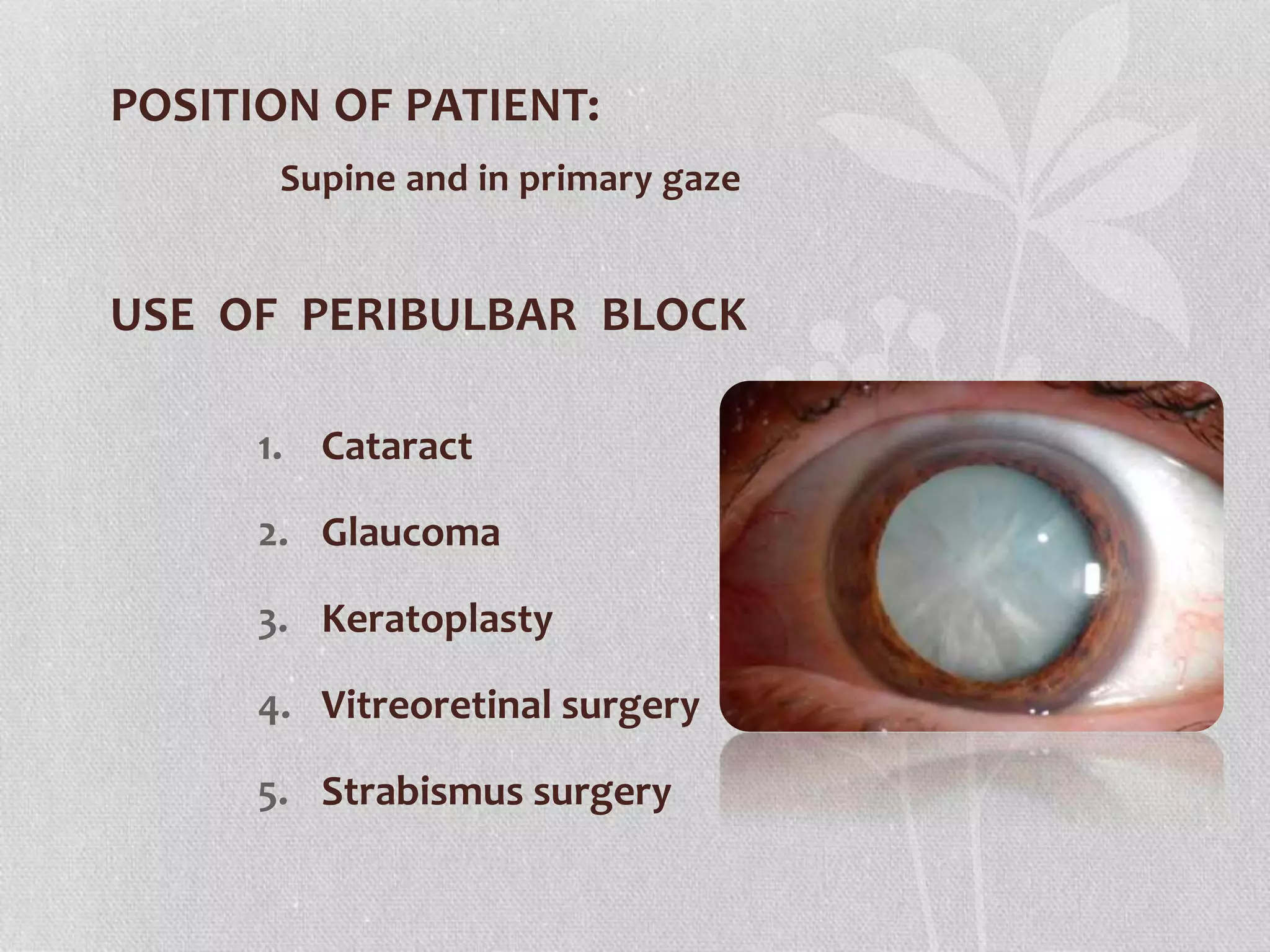 POSITION OF PATIENT:

Supine and in primary gaze

USE OF PERIBULBAR BLOCK

1. Cataract
2. Glaucoma
3. Keratoplasty
4. Vitreoretinal surgery
5. Strabismus surgery